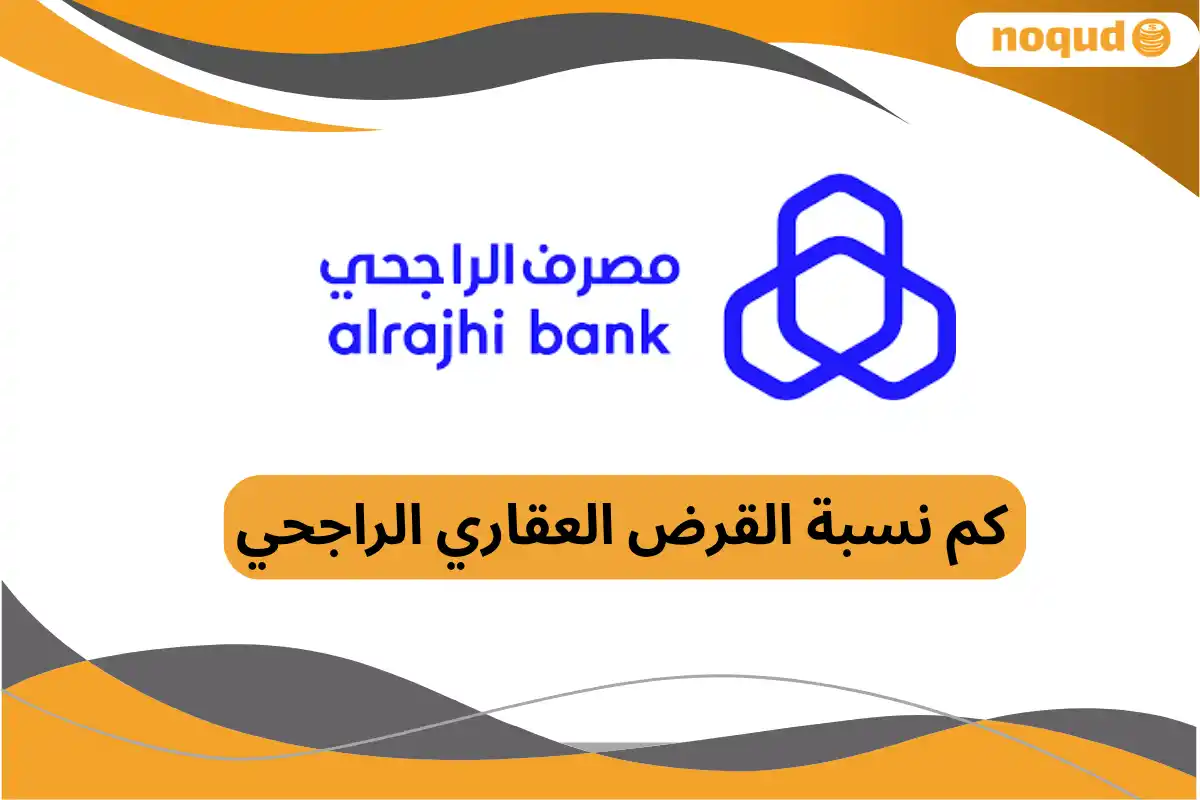 noqud

مصرف الراجحي
alrajhi bank

كم نسبة القرض العقاري الراجحي